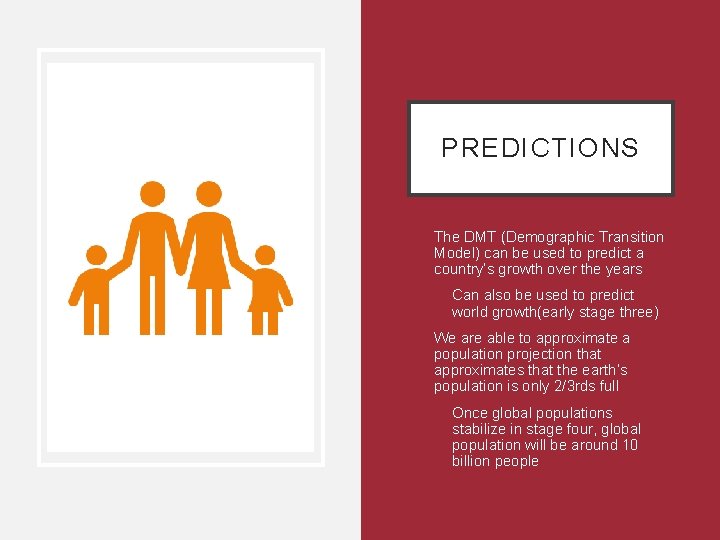 PREDICTIONS

The DMT (Demographic Transition Model) can be used to predict a country's growth over the years

Can also be used to predict world growth(early stage three)

We are able to approximate a population projection that approximates that the earth's population is only 2/3rds full

Once global populations stabilize in stage four, global population will be around 10 billion people